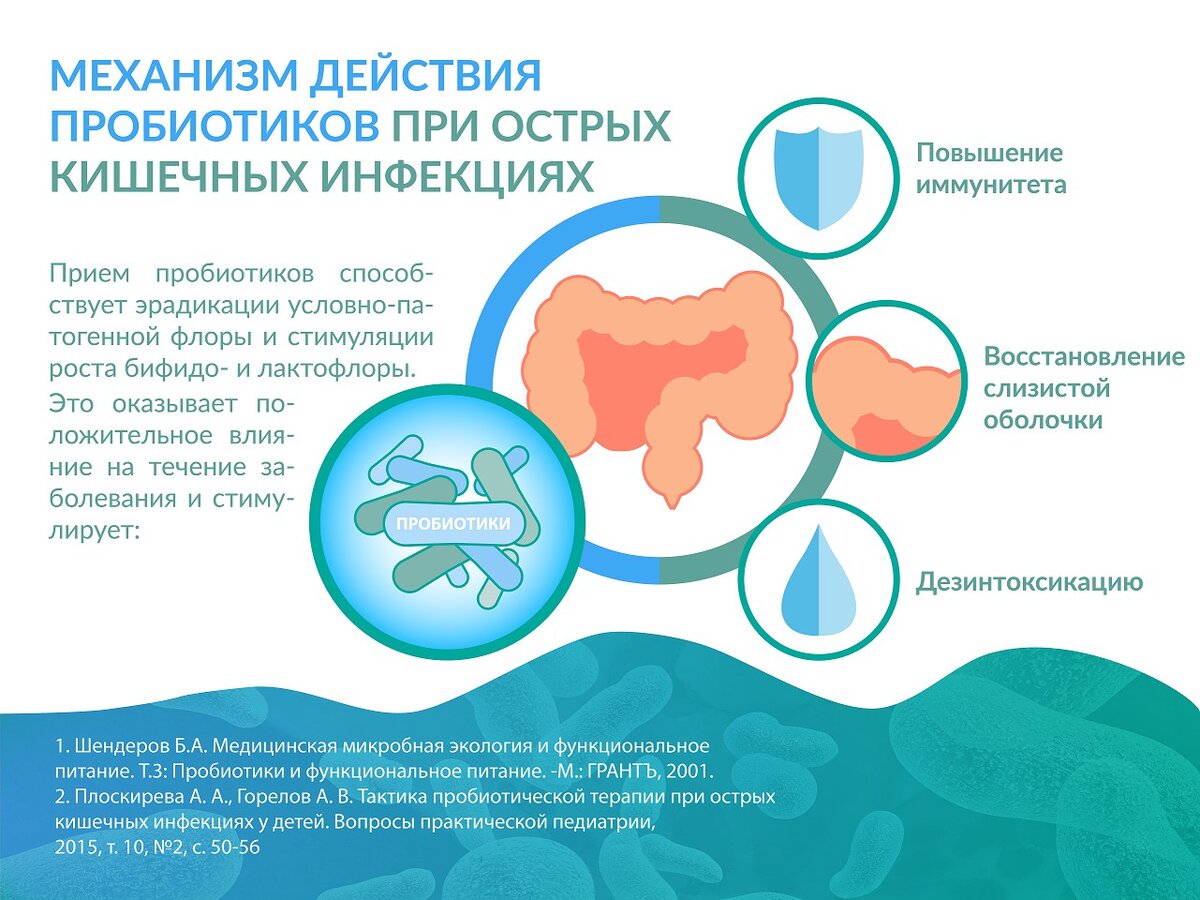 МЕХАНИЗМ ДЕЙСТВИЯ ПРОБИОТИКОВ ПРИ ОСТРЫХ КИШЕЧНЫХ ИНФЕКЦИЯХ

Прием пробиотиков способствует эрадикации условно-патогенной флоры и стимуляции роста бифидо- и лактофлоры.

Это оказывает положительное влияние на течение заболевания и стимулирует:

ПРОБИОТИКИ

Повышение иммунитета

Восстановление слизистой оболочки

Дезинтоксикацию

1. Шендеров Б.А. Медицинская микробная экология и функциональное питание. Т.3: Пробиотики и функциональное питание. -М.: ГРАНТЪ, 2001.
2. Плоскирева А. А., Горелов А. В. Тактика пробиотической терапии при острых кишечных инфекциях у детей. Вопросы практической педиатрии, 2015, т. 10, №2, с. 50-56